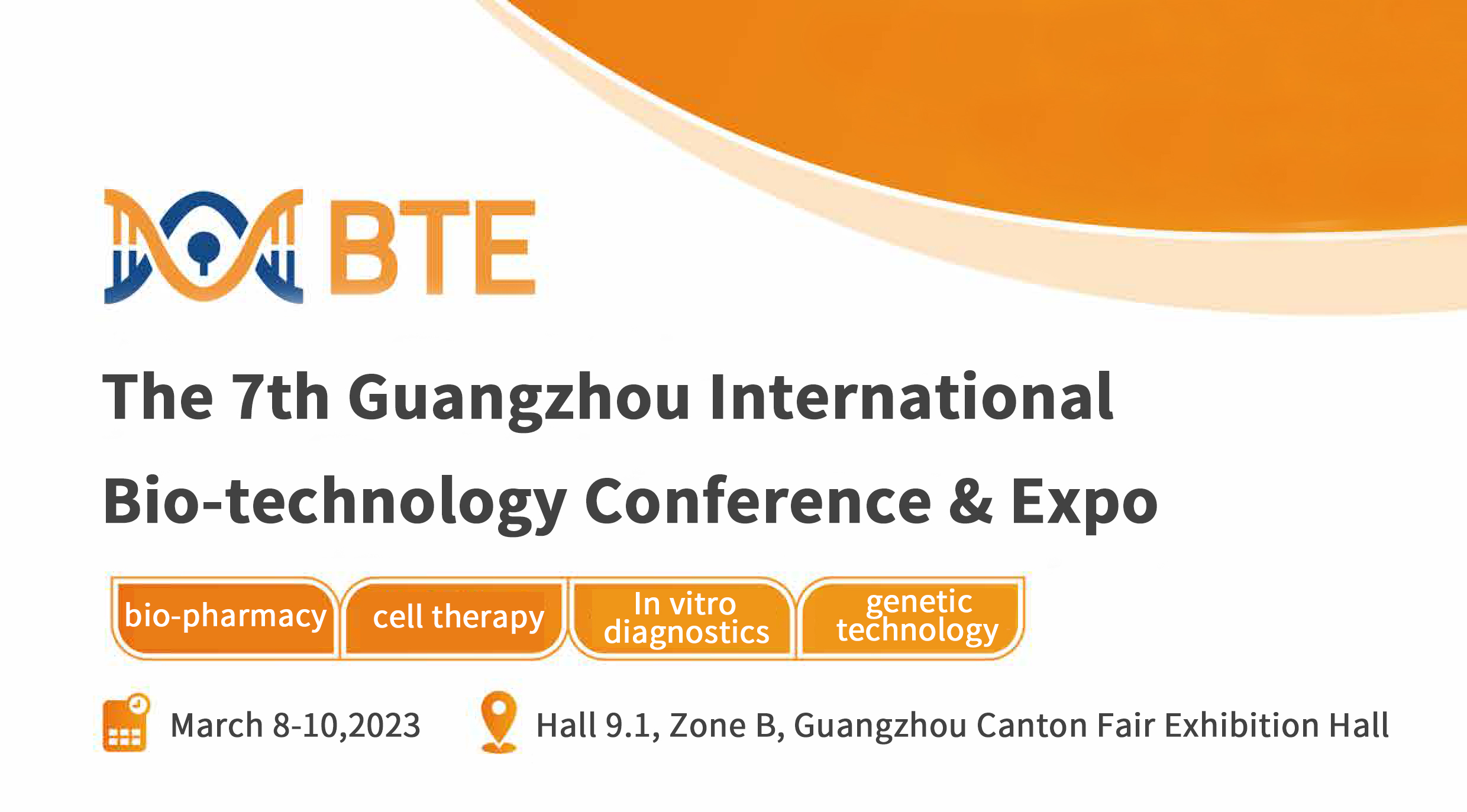 BTE

The 7th Guangzhou International Bio-technology Conference & Expo

bio-pharmacy

cell therapy

In vitro diagnostics

genetic technology

March 8-10,2023

Hall 9.1, Zone B, Guangzhou Canton Fair Exhibition Hall